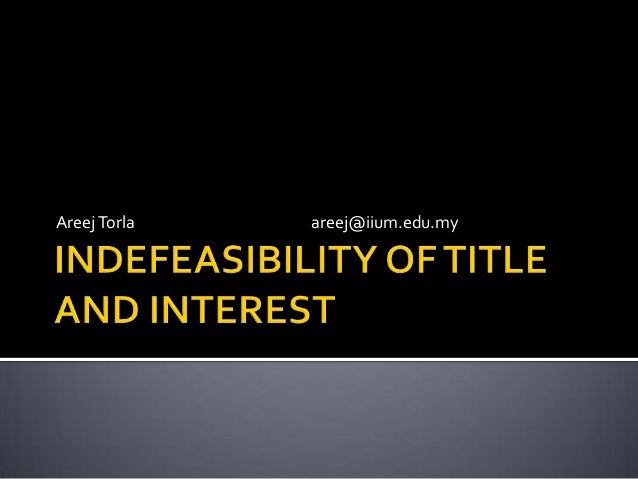 Areej Torla areej@iium.edu.my

INDEFEASIBILITY OF TITLE AND INTEREST